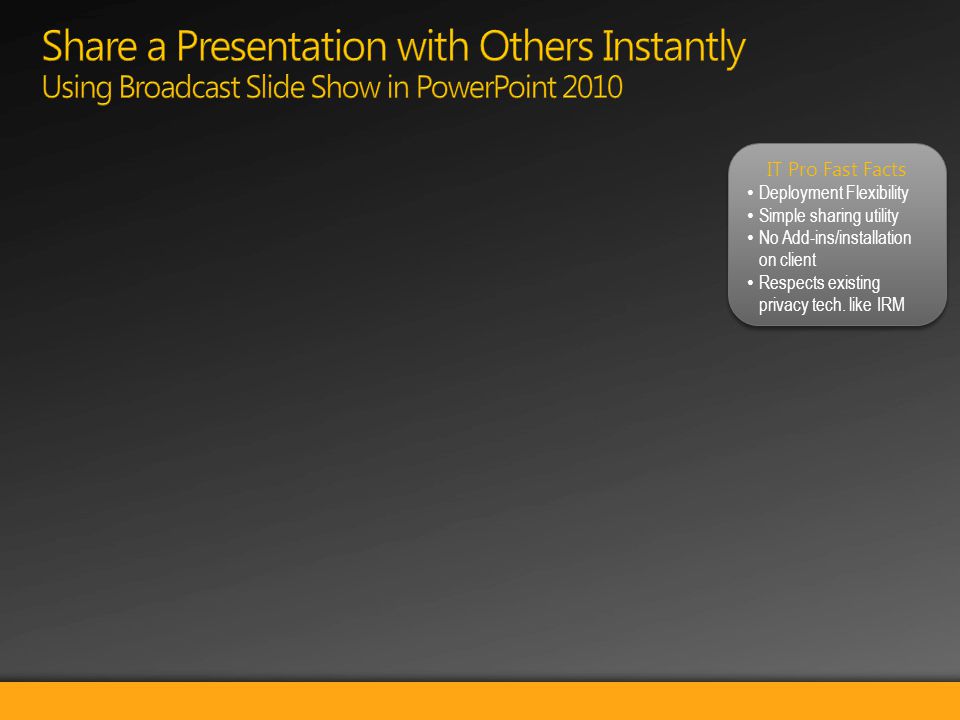 Share a Presentation with Others Instantly
Using Broadcast Slide Show in PowerPoint 2010

IT Pro Fast Facts
• Deployment Flexibility
• Simple sharing utility
• No Add-ins/installation on client
• Respects existing privacy tech. like IRM